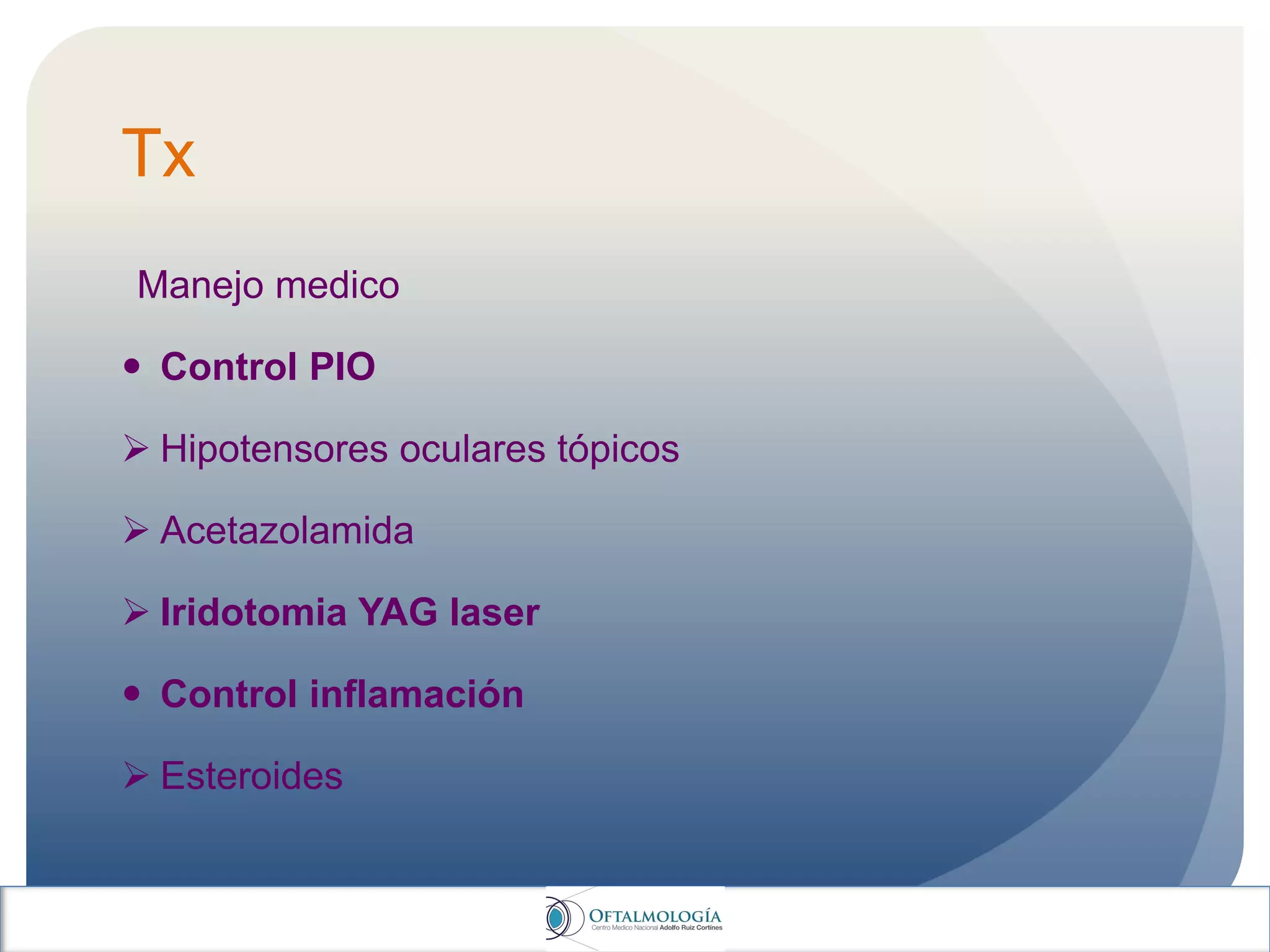 Tx

Manejo medico

• Control PIO

➢ Hipotensores oculares tópicos

➢ Acetazolamida

➢ Iridotomia YAG laser

• Control inflamación

➢ Esteroides

OFTALMOLOGÍA
Centro Medico Nacional Adolfo Ruiz Cortines